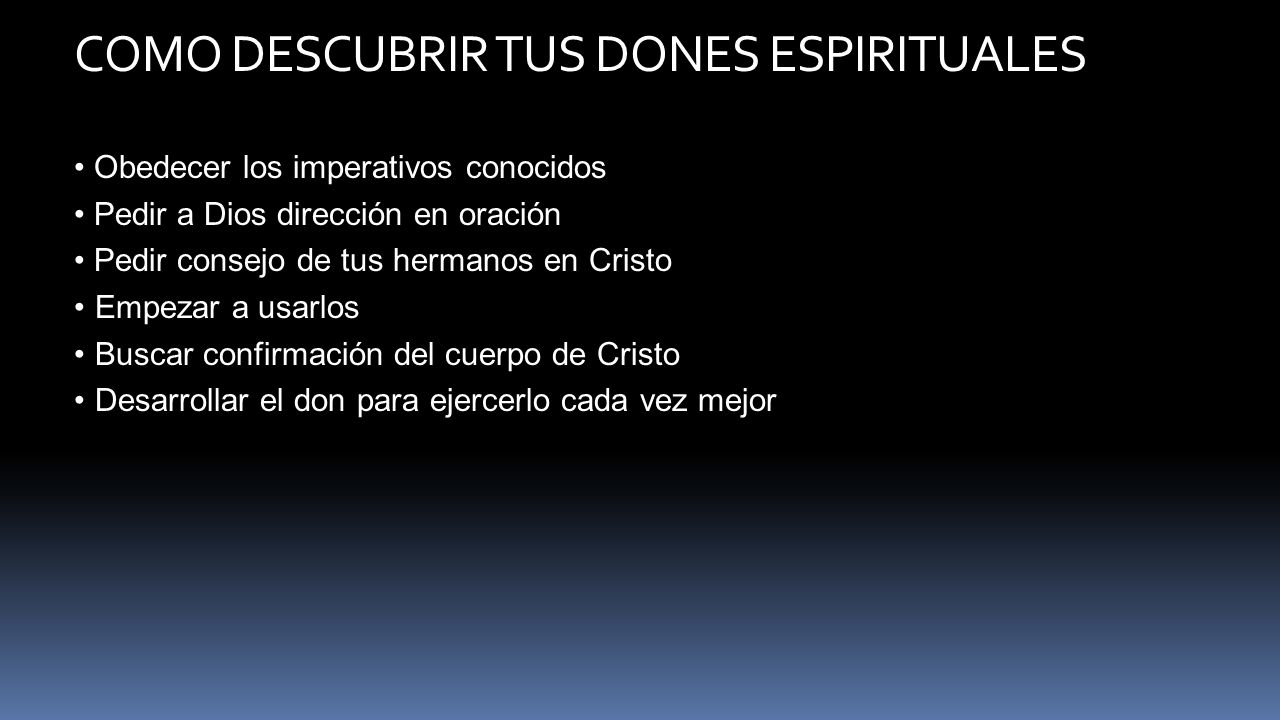 COMO DESCUBRIR TUS DONES ESPIRITUALES

• Obedecer los imperativos conocidos
• Pedir a Dios dirección en oración
• Pedir consejo de tus hermanos en Cristo
• Empezar a usarlos
• Buscar confirmación del cuerpo de Cristo
• Desarrollar el don para ejercerlo cada vez mejor